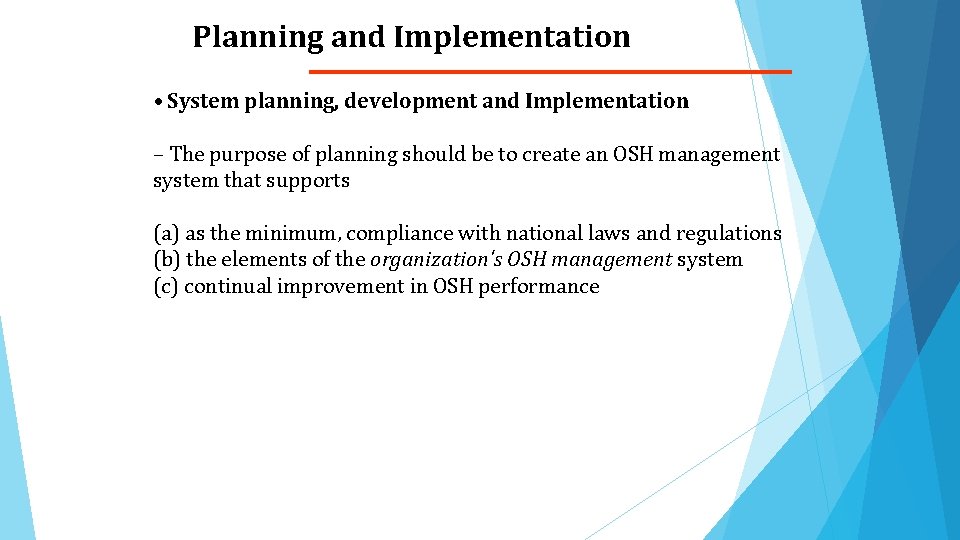 Planning and Implementation

• System planning, development and Implementation

– The purpose of planning should be to create an OSH management system that supports

(a) as the minimum, compliance with national laws and regulations
(b) the elements of the organization's OSH management system
(c) continual improvement in OSH performance